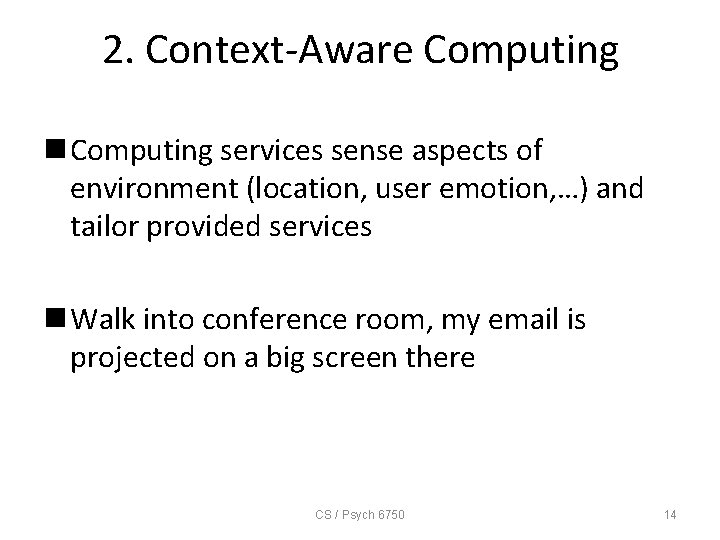 2. Context-Aware Computing

■ Computing services sense aspects of environment (location, user emotion,…) and tailor provided services

■ Walk into conference room, my email is projected on a big screen there

CS / Psych 6750

14